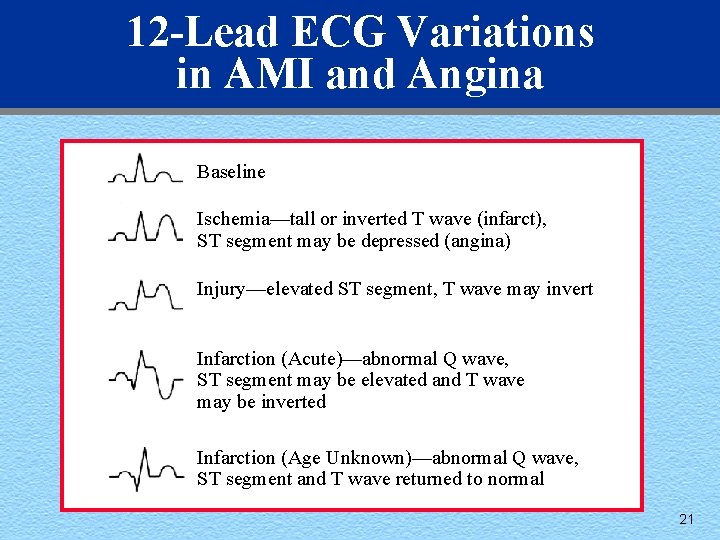 12-Lead ECG Variations in AMI and Angina

Baseline

Ischemia—tall or inverted T wave (infarct), ST segment may be depressed (angina)

Injury—elevated ST segment, T wave may invert

Infarction (Acute)—abnormal Q wave, ST segment may be elevated and T wave may be inverted

Infarction (Age Unknown)—abnormal Q wave, ST segment and T wave returned to normal

21